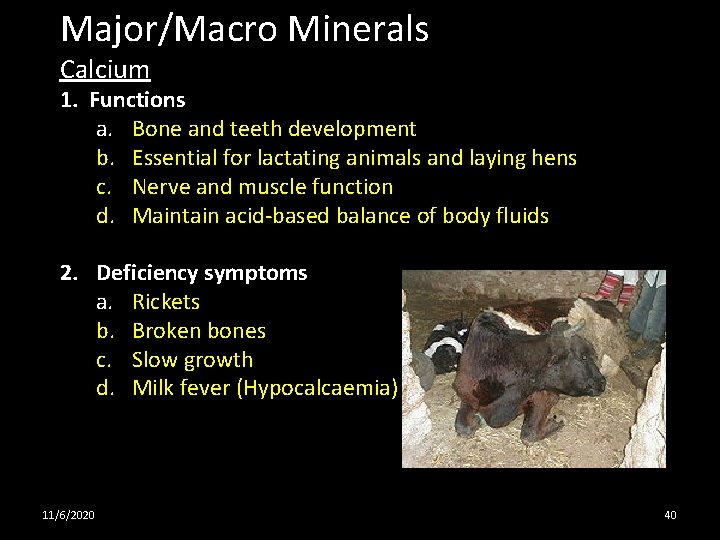 Major/Macro Minerals

Calcium

1. Functions

a. Bone and teeth development
b. Essential for lactating animals and laying hens
c. Nerve and muscle function
d. Maintain acid-based balance of body fluids

2. Deficiency symptoms

a. Rickets
b. Broken bones
c. Slow growth
d. Milk fever (Hypocalcaemia)

11/6/2020

40